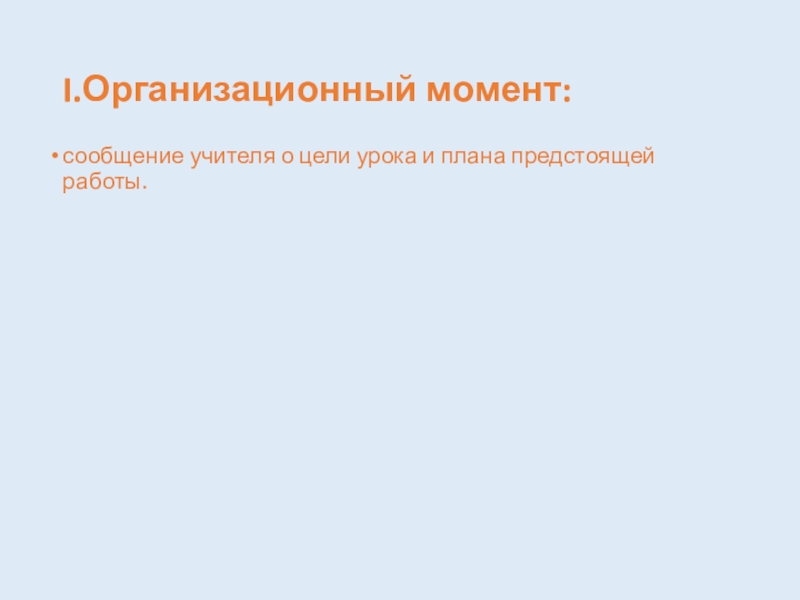 I.Организационный момент:

• сообщение учителя о цели урока и плана предстоящей работы.